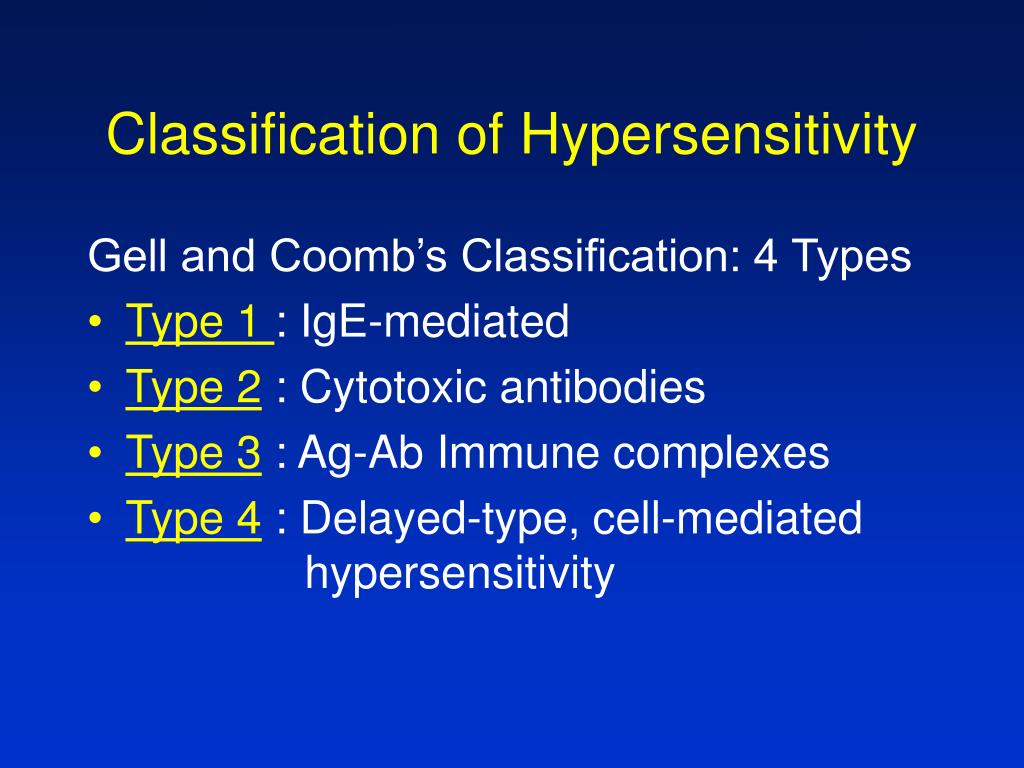 Classification of Hypersensitivity

Gell and Coomb’s Classification: 4 Types

• Type 1 : IgE-mediated
• Type 2 : Cytotoxic antibodies
• Type 3 : Ag-Ab Immune complexes
• Type 4 : Delayed-type, cell-mediated hypersensitivity